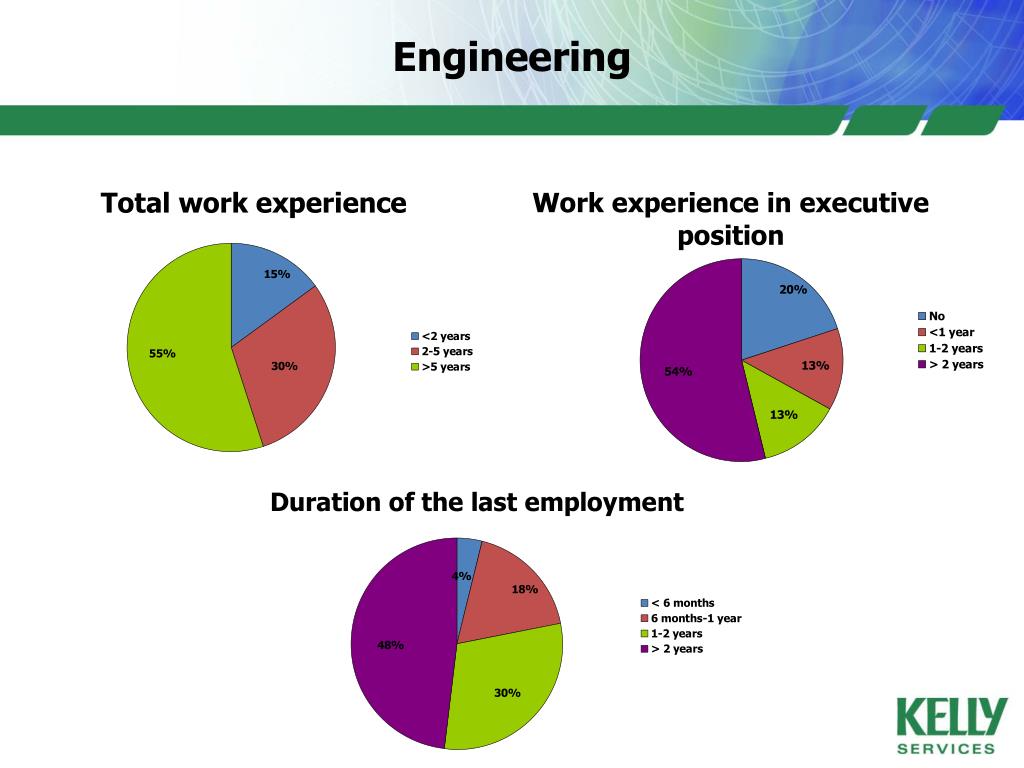 Engineering

Total work experience

15%
30%
55%

<2 years
2-5 years
>5 years

Work experience in executive position

20%
13%
13%
54%

No
<1 year
1-2 years
> 2 years

Duration of the last employment

4%
18%
30%
48%

< 6 months
6 months-1 year
1-2 years
> 2 years

KELLY
SERVICES